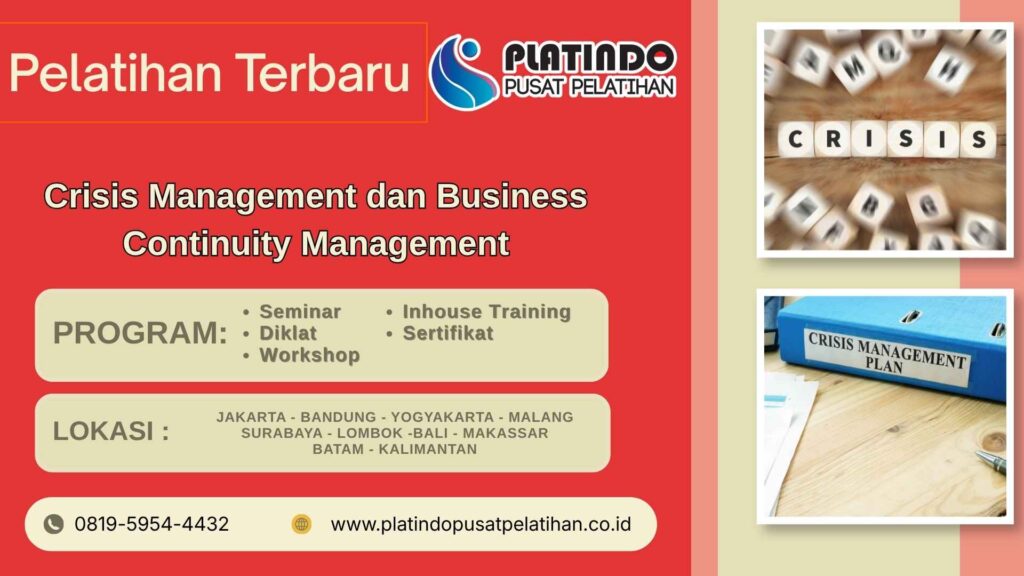 Pelatihan Terbaru

PLATINDO
PUSAT PELATIHAN

Crisis Management dan Business Continuity Management

PROGRAM:
• Seminar
• Diklat
• Workshop
• Inhouse Training
• Sertifikat

LOKASI :
JAKARTA - BANDUNG - YOGYAKARTA - MALANG
SURABAYA - LOMBOK -BALI - MAKASSAR
BATAM - KALIMANTAN

0819-5954-4432

www.platindopusatpelatihan.co.id

CRISIS

CRISIS MANAGEMENT PLAN